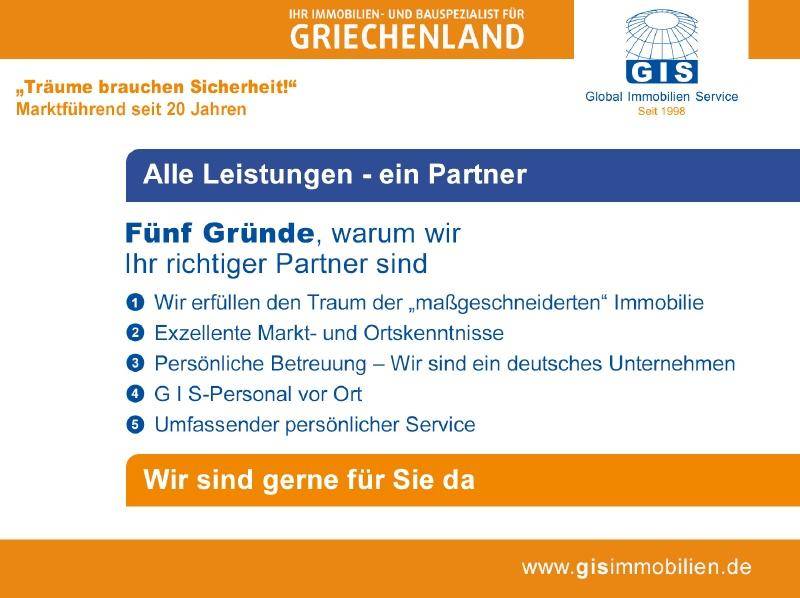 IHR IMMOBILIEN- UND BAUSPEZIALIST FÜR
GRIECHENLAND

GIS
Global Immobilien Service
Seit 1998

„Träume brauchen Sicherheit!“
Marktführend seit 20 Jahren

Alle Leistungen - ein Partner

Fünf Gründe, warum wir Ihr richtiger Partner sind

1 Wir erfüllen den Traum der „maßgeschneiderten“ Immobilie
2 Exzellente Markt- und Ortskenntnisse
3 Persönliche Betreuung – Wir sind ein deutsches Unternehmen
4 G I S-Personal vor Ort
5 Umfassender persönlicher Service

Wir sind gerne für Sie da

www.gisimmobilien.de